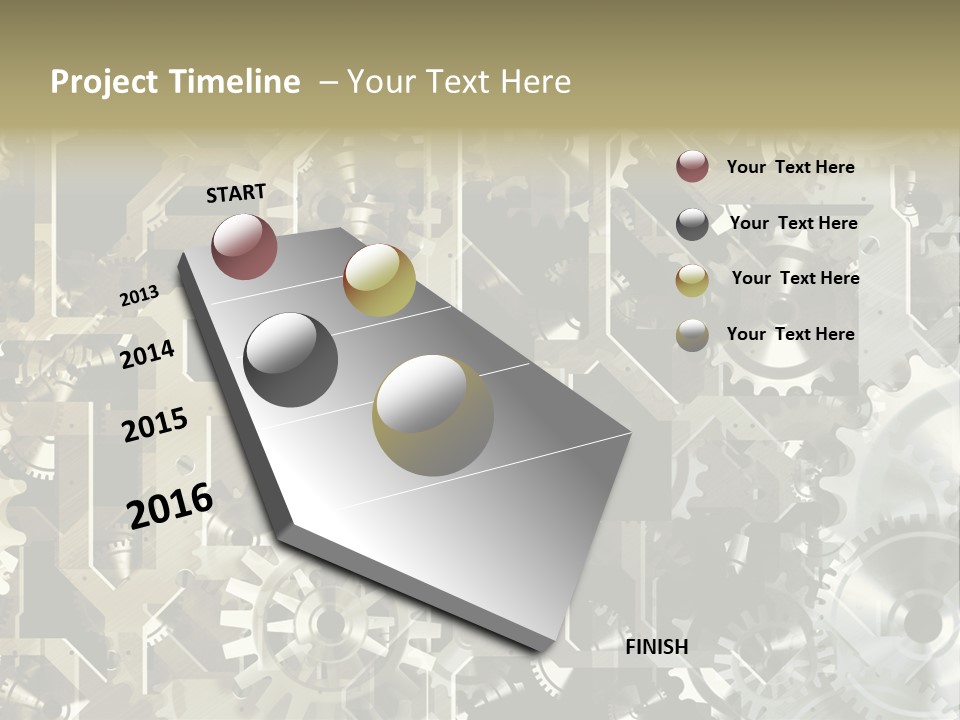 Project Timeline – Your Text Here

START

2013

2014

2015

2016

FINISH

Your Text Here

Your Text Here

Your Text Here

Your Text Here